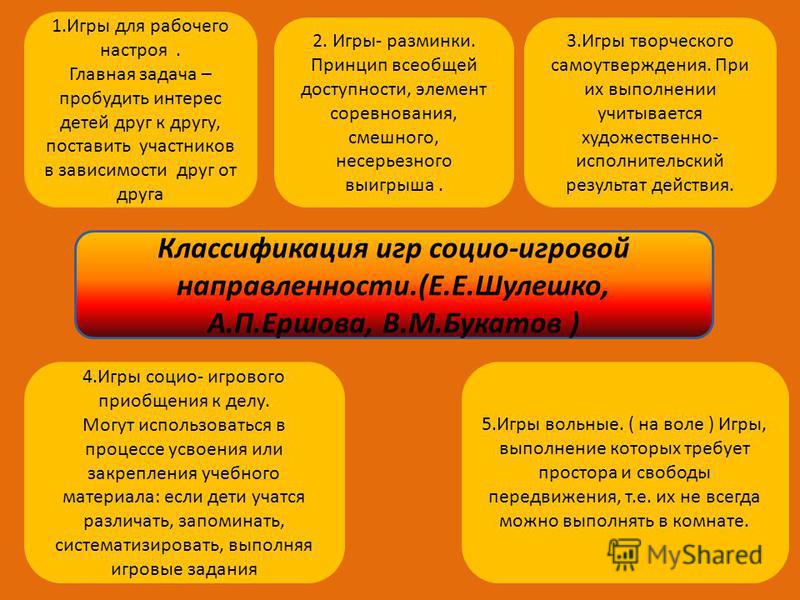 1.Игры для рабочего настроя . Главная задача – пробудить интерес детей друг к другу, поставить участников в зависимости друг от друга

2. Игры- разминки. Принцип всеобщей доступности, элемент соревнования, смешного, несерьезного выигрыша .

3.Игры творческого самоутверждения. При их выполнении учитывается художественно-исполнительский результат действия.

Классификация игр социо-игровой направленности.(Е.Е.Шулешко, А.П.Ершова, В.М.Букатов )

4.Игры социо- игрового приобщения к делу. Могут использоваться в процессе усвоения или закрепления учебного материала: если дети учатся различать, запоминать, систематизировать, выполняя игровые задания

5.Игры вольные. ( на воле ) Игры, выполнение которых требует простора и свободы передвижения, т.е. их не всегда можно выполнять в комнате.

MyShared